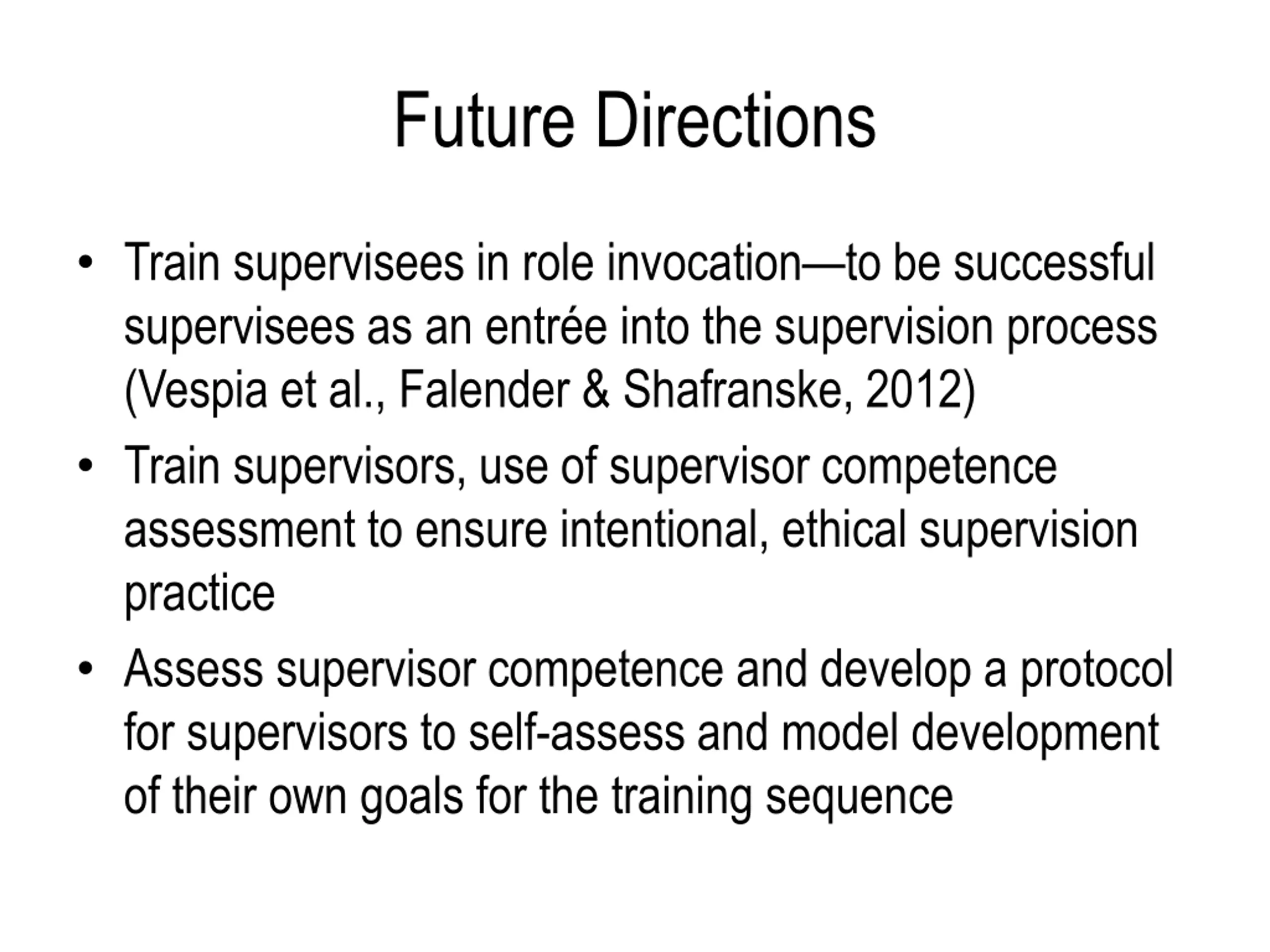 Future Directions

• Train supervisees in role invocation—to be successful supervisees as an entrée into the supervision process (Vespia et al., Falender & Shafranske, 2012)
• Train supervisors, use of supervisor competence assessment to ensure intentional, ethical supervision practice
• Assess supervisor competence and develop a protocol for supervisors to self-assess and model development of their own goals for the training sequence